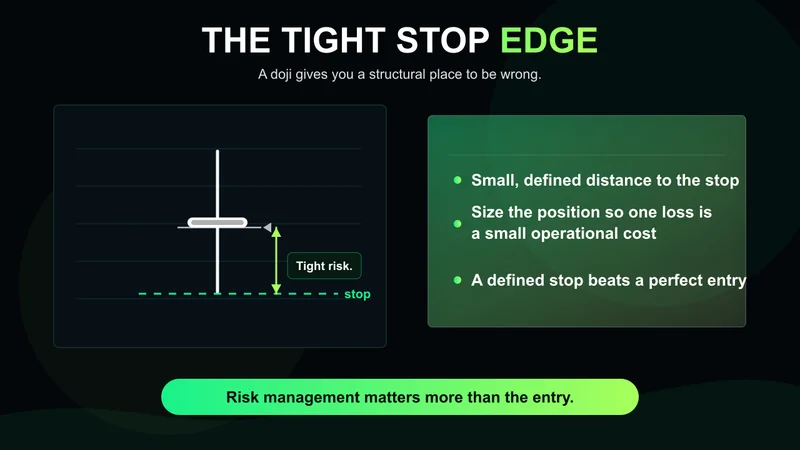 THE TIGHT STOP EDGE

A doji gives you a structural place to be wrong.

Tight risk.

stop

Small, defined distance to the stop

Size the position so one loss is a small operational cost

A defined stop beats a perfect entry

Risk management matters more than the entry.